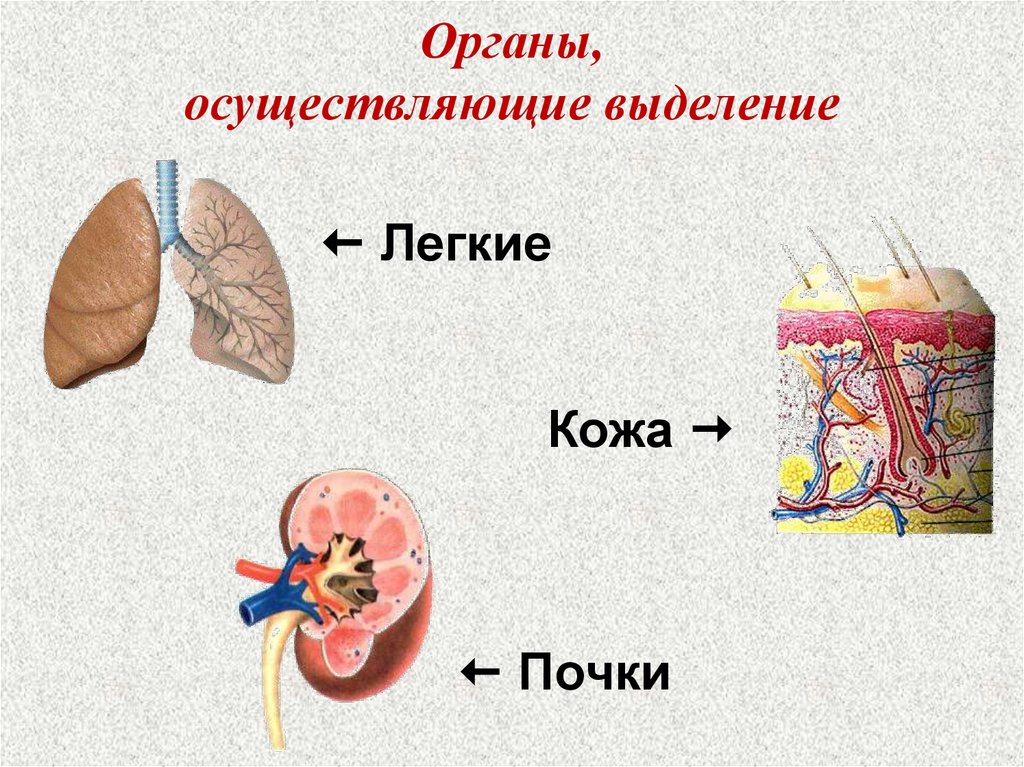 Органы,
осуществляющие выделение

← Легкие

Кожа →

← Почки